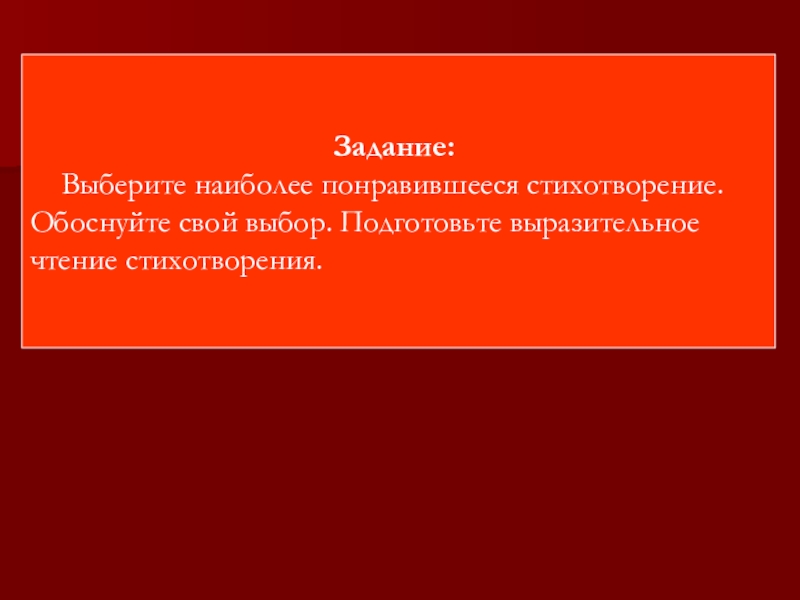 Задание:

Выберите наиболее понравившееся стихотворение. Обоснуйте свой выбор. Подготовьте выразительное чтение стихотворения.